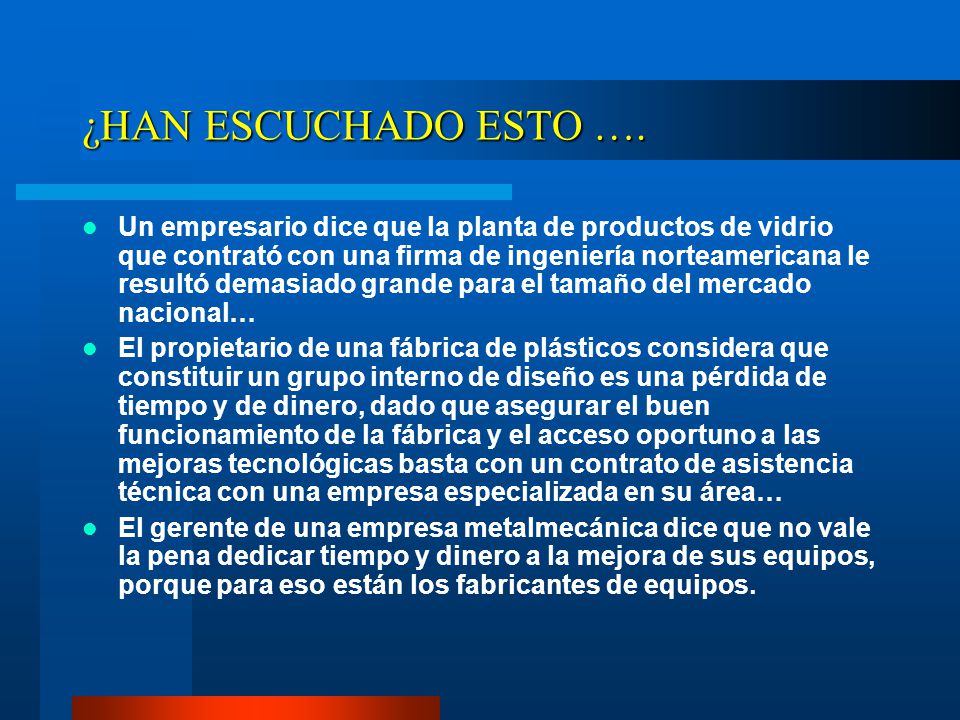 ¿HAN ESCUCHADO ESTO ….

- Un empresario dice que la planta de productos de vidrio que contrató con una firma de ingeniería norteamericana le resultó demasiado grande para el tamaño del mercado nacional…
- El propietario de una fábrica de plásticos considera que constituir un grupo interno de diseño es una pérdida de tiempo y de dinero, dado que asegurar el buen funcionamiento de la fábrica y el acceso oportuno a las mejoras tecnológicas basta con un contrato de asistencia técnica con una empresa especializada en su área…
- El gerente de una empresa metalmecánica dice que no vale la pena dedicar tiempo y dinero a la mejora de sus equipos, porque para eso están los fabricantes de equipos.